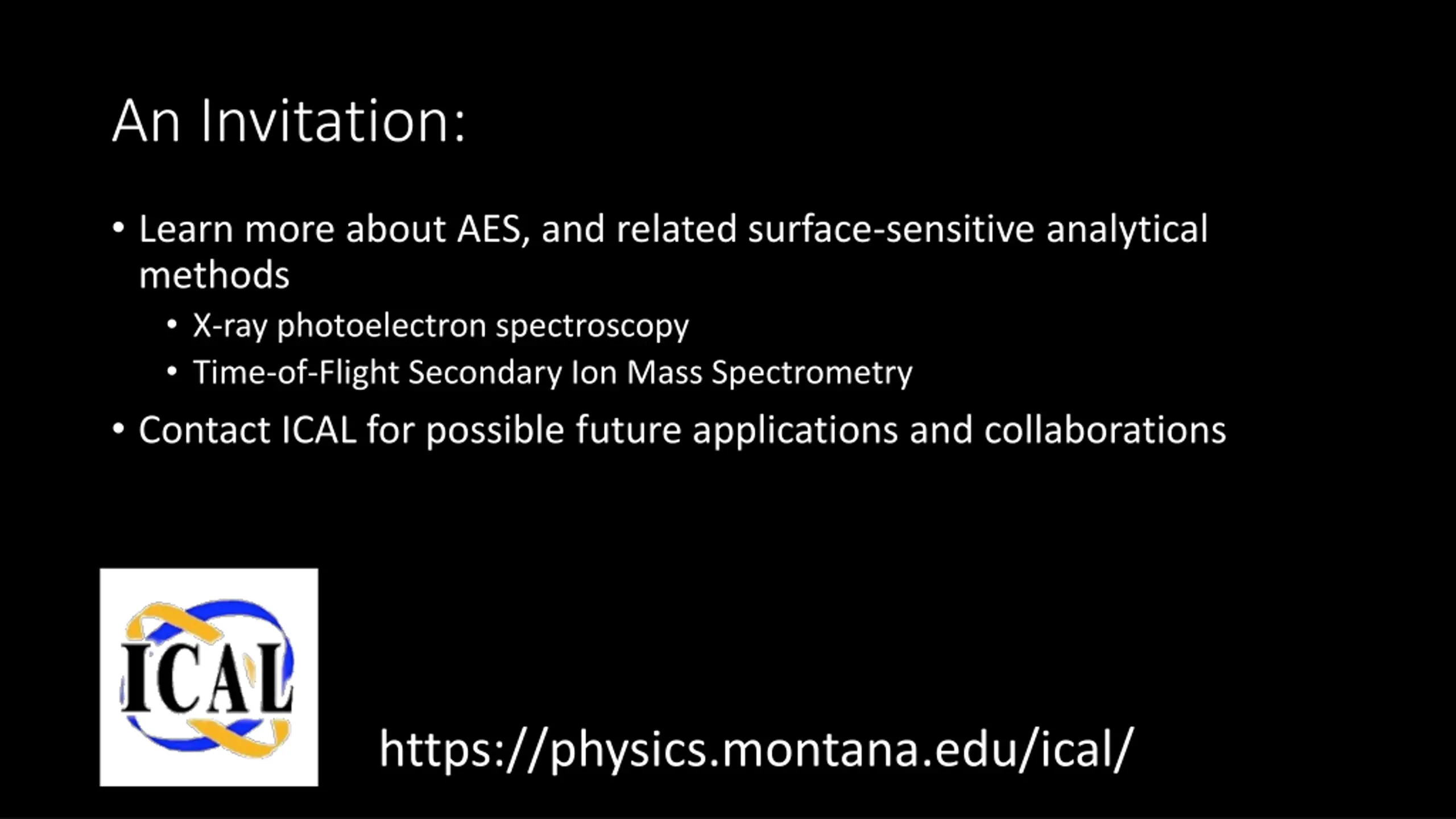 An Invitation:

• Learn more about AES, and related surface-sensitive analytical methods
  • X-ray photoelectron spectroscopy
  • Time-of-Flight Secondary Ion Mass Spectrometry
• Contact ICAL for possible future applications and collaborations

ICAL

https://physics.montana.edu/ical/